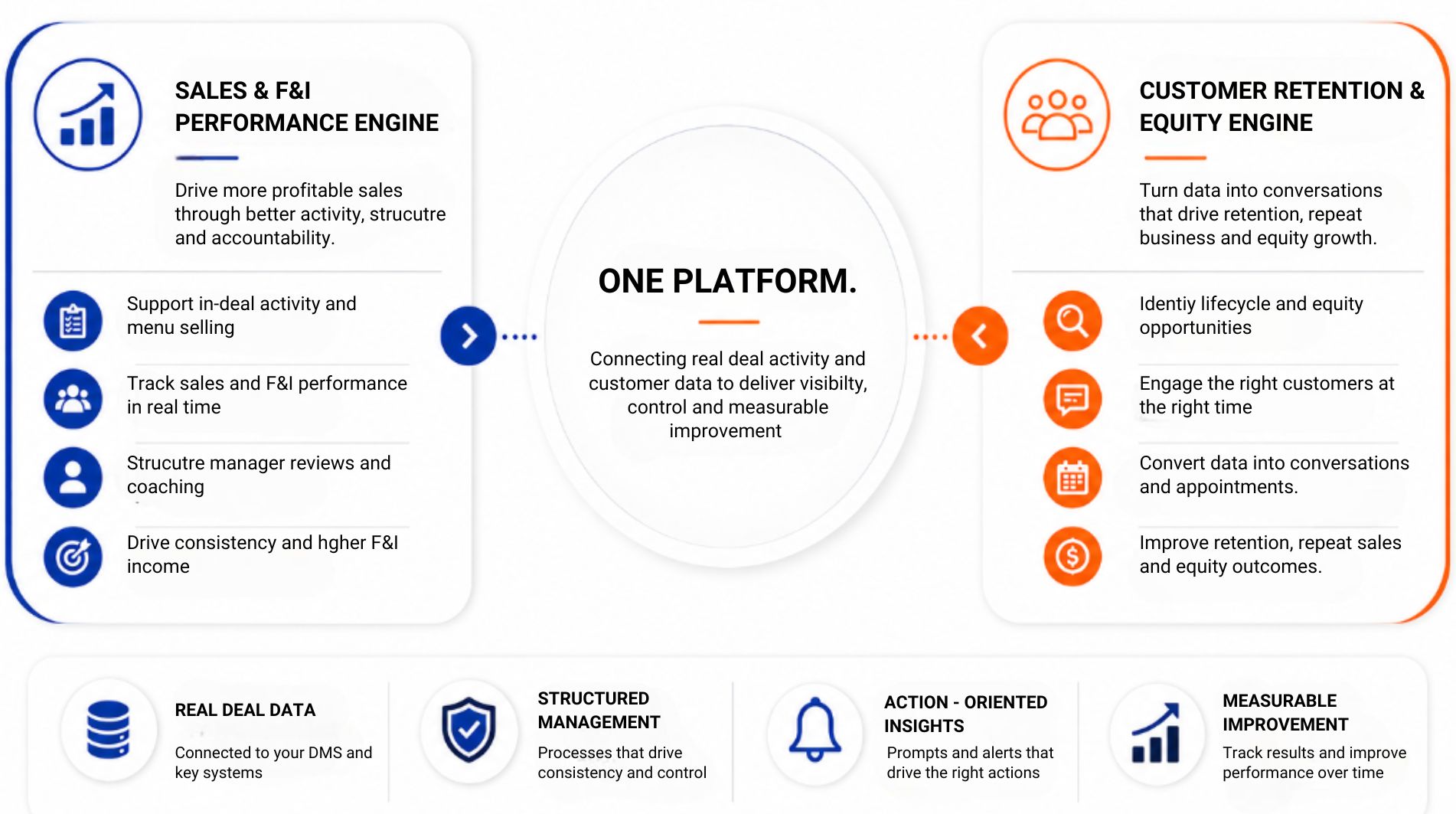 SALES & F&I PERFORMANCE ENGINE

Drive more profitable sales through better activity, strucutre and accountability.

Support in-deal activity and menu selling

Track sales and F&I performance in real time

Strucutre manager reviews and coaching

Drive consistency and hgher F&I income

ONE PLATFORM.

Connecting real deal activity and customer data to deliver visibilty, control and measurable improvement

CUSTOMER RETENTION & EQUITY ENGINE

Turn data into conversations that drive retention, repeat business and equity growth.

Identiy lifecycle and equity opportunities

Engage the right customers at the right time

Convert data into conversations and appointments.

Improve retention, repeat sales and equity outcomes.

REAL DEAL DATA

Connected to your DMS and key systems

STRUCTURED MANAGEMENT

Processes that drive consistency and control

ACTION - ORIENTED INSIGHTS

Prompts and alerts that drive the right actions

MEASURABLE IMPROVEMENT

Track results and improve performance over time